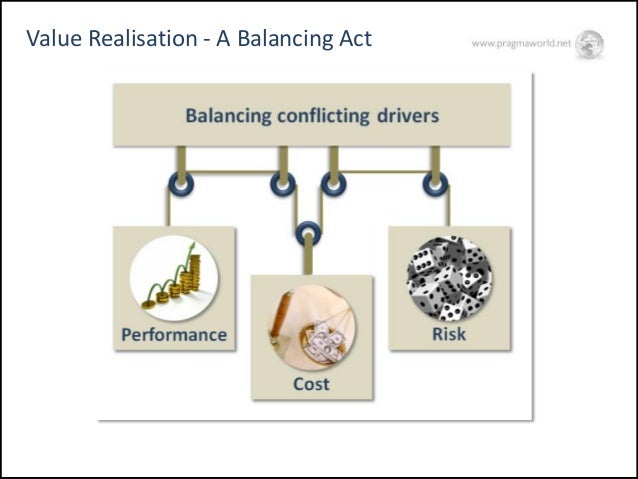 Value Realisation - A Balancing Act

www.pragmaworld.net

Balancing conflicting drivers

Performance

Cost

Risk